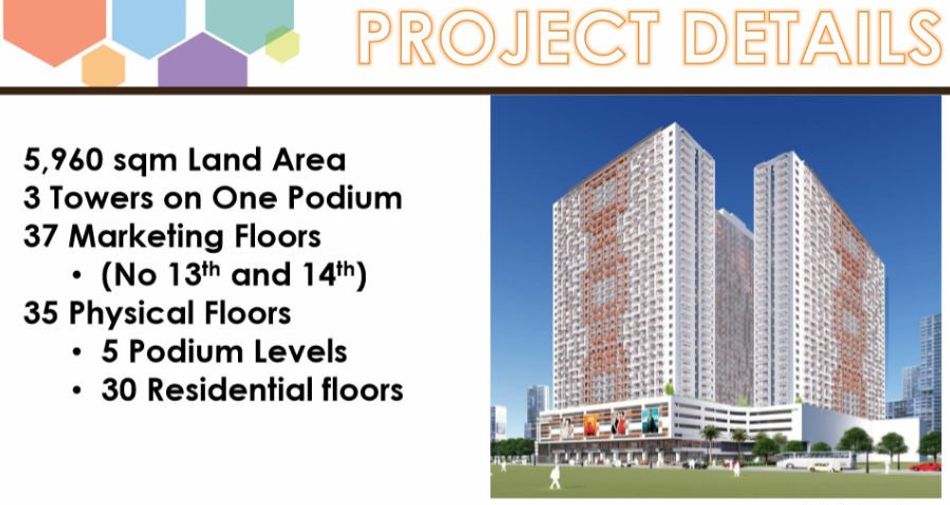 PROJECT DETAILS

5,960 sqm Land Area
3 Towers on One Podium
37 Marketing Floors
• (No 13th and 14th)
35 Physical Floors
• 5 Podium Levels
• 30 Residential floors